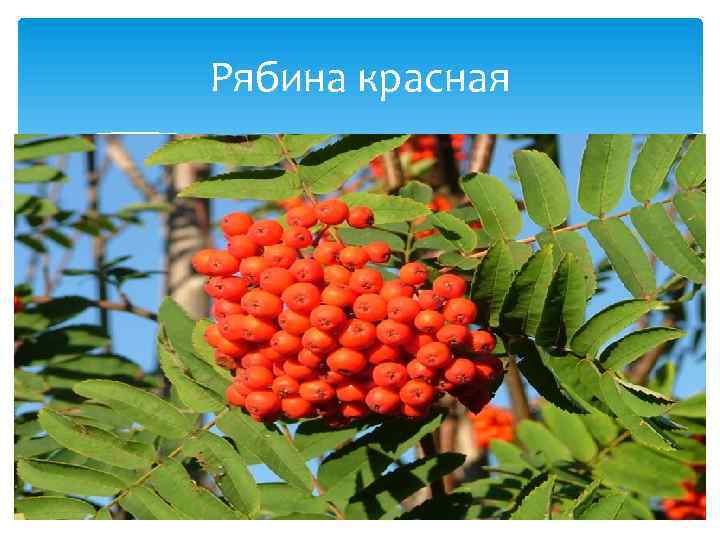 Рябина красная